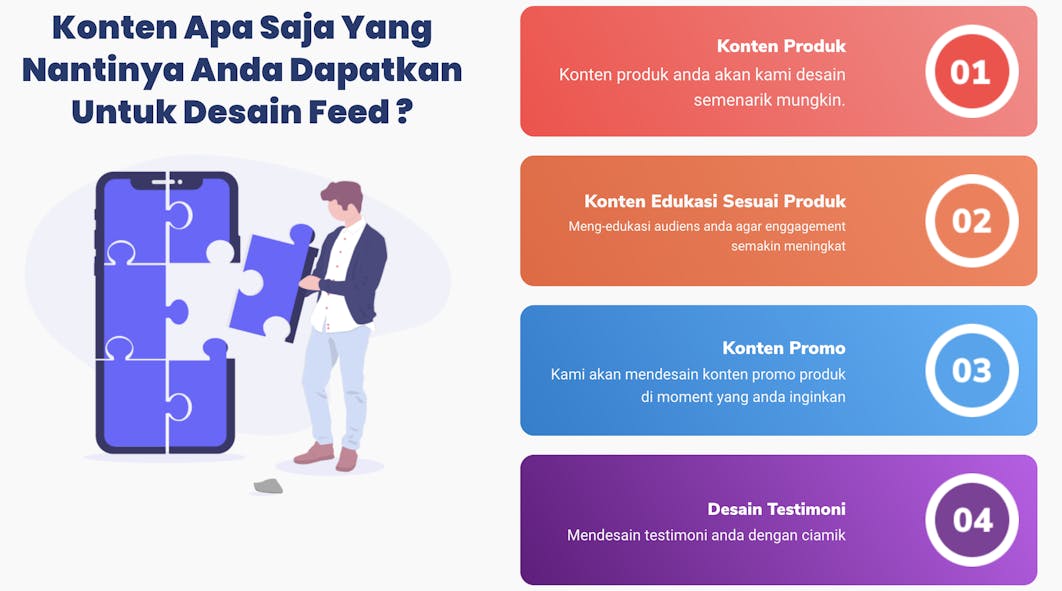 Konten Apa Saja Yang Nantinya Anda Dapatkan Untuk Desain Feed ?

Konten Produk
Konten produk anda akan kami desain semenarik mungkin.

01

Konten Edukasi Sesuai Produk
Meng-edukasi audiens anda agar enggagement semakin meningkat

02

Konten Promo
Kami akan mendesain konten promo produk di moment yang anda inginkan

03

Desain Testimoni
Mendesain testimoni anda dengan ciamik

04